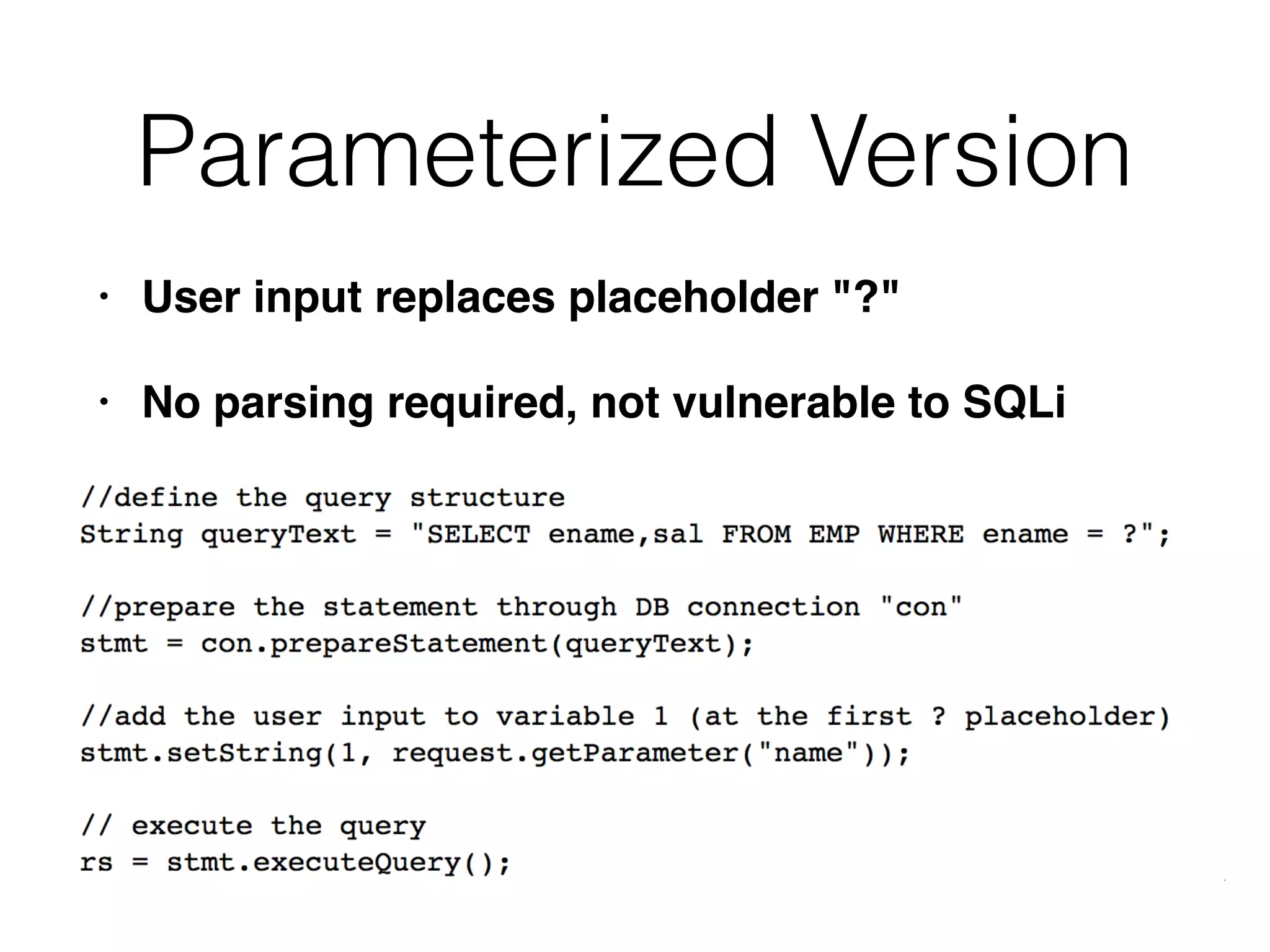 Parameterized Version

• User input replaces placeholder "?"

• No parsing required, not vulnerable to SQLi

//define the query structure
String queryText = "SELECT ename,sal FROM EMP WHERE ename = ?";

//prepare the statement through DB connection "con"
stmt = con.prepareStatement(queryText);

//add the user input to variable 1 (at the first ? placeholder)
stmt.setString(1, request.getParameter("name"));

// execute the query
rs = stmt.executeQuery();